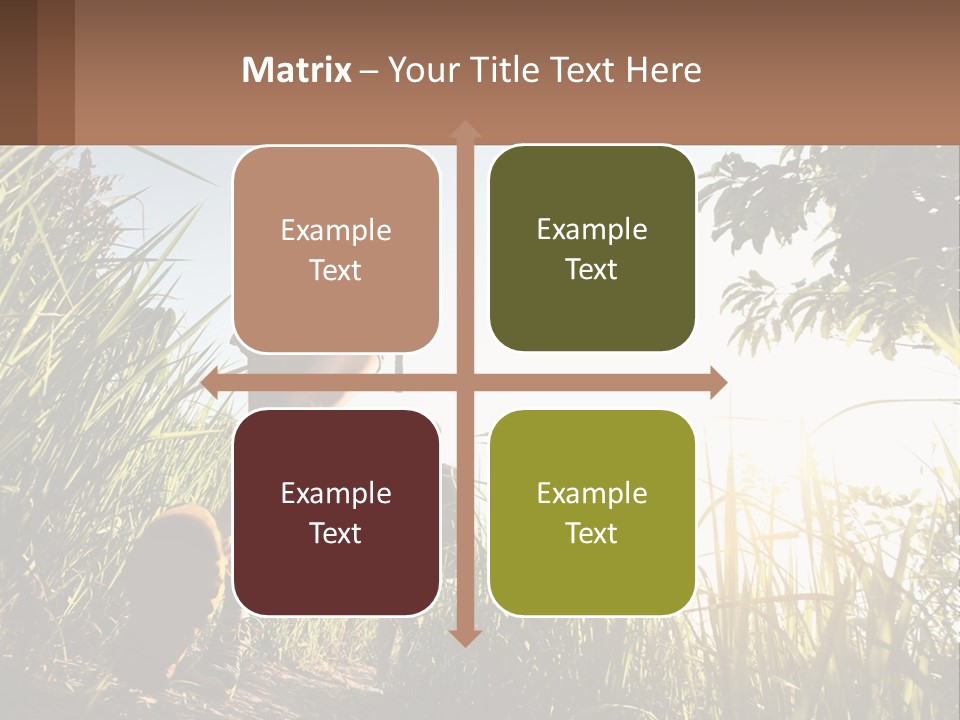 Matrix – Your Title Text Here

Example Text

Example Text

Example Text

Example Text